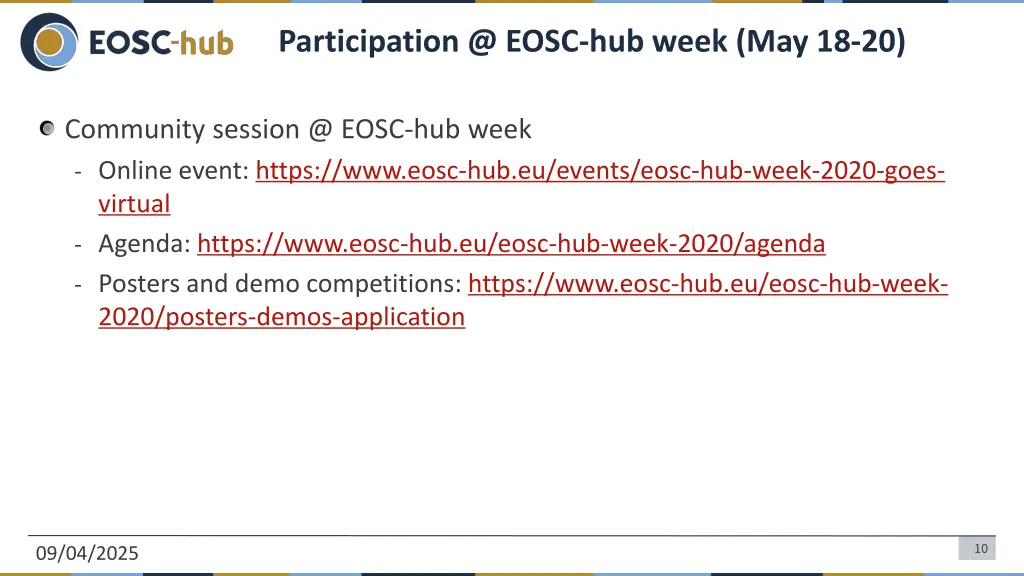 EOSC-hub

Participation @ EOSC-hub week (May 18-20)

Community session @ EOSC-hub week

- Online event: https://www.eosc-hub.eu/events/eosc-hub-week-2020-goes-virtual
- Agenda: https://www.eosc-hub.eu/eosc-hub-week-2020/agenda
- Posters and demo competitions: https://www.eosc-hub.eu/eosc-hub-week-2020/posters-demos-application

09/04/2025

10